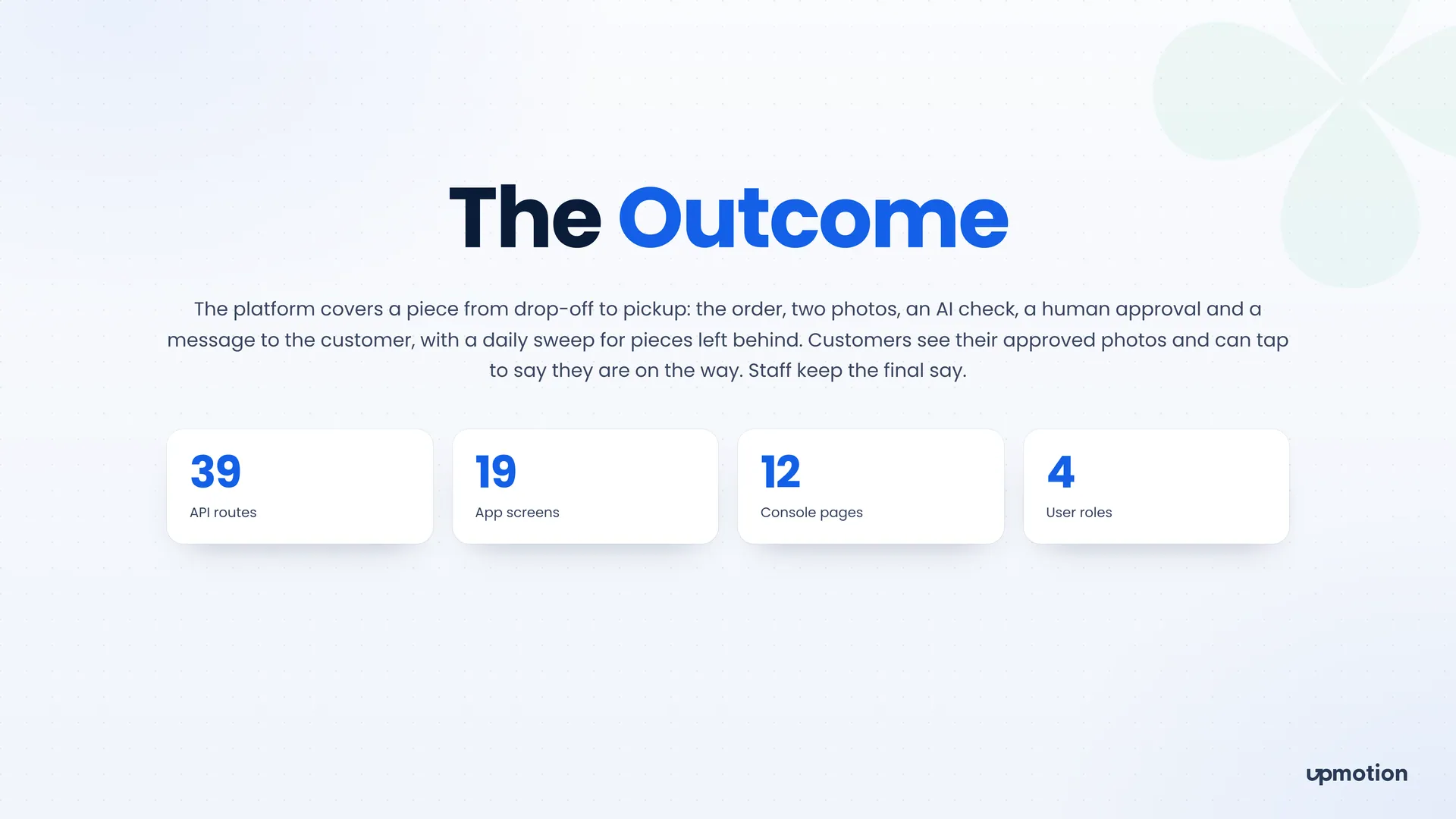 The Outcome

The platform covers a piece from drop-off to pickup: the order, two photos, an AI check, a human approval and a message to the customer, with a daily sweep for pieces left behind. Customers see their approved photos and can tap to say they are on the way. Staff keep the final say.

39
API routes

19
App screens

12
Console pages

4
User roles

upmotion